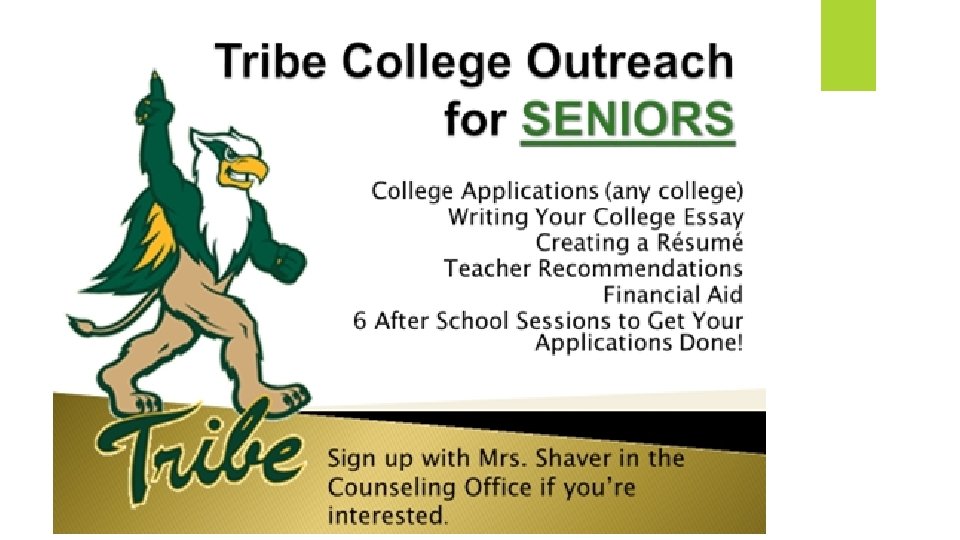 Tribe College Outreach for SENIORS

College Applications (any college)
Writing Your College Essay
Creating a Résumé
Teacher Recommendations
Financial Aid
6 After School Sessions to Get Your Applications Done!

Tribe

Sign up with Mrs. Shaver in the Counseling Office if you're interested.